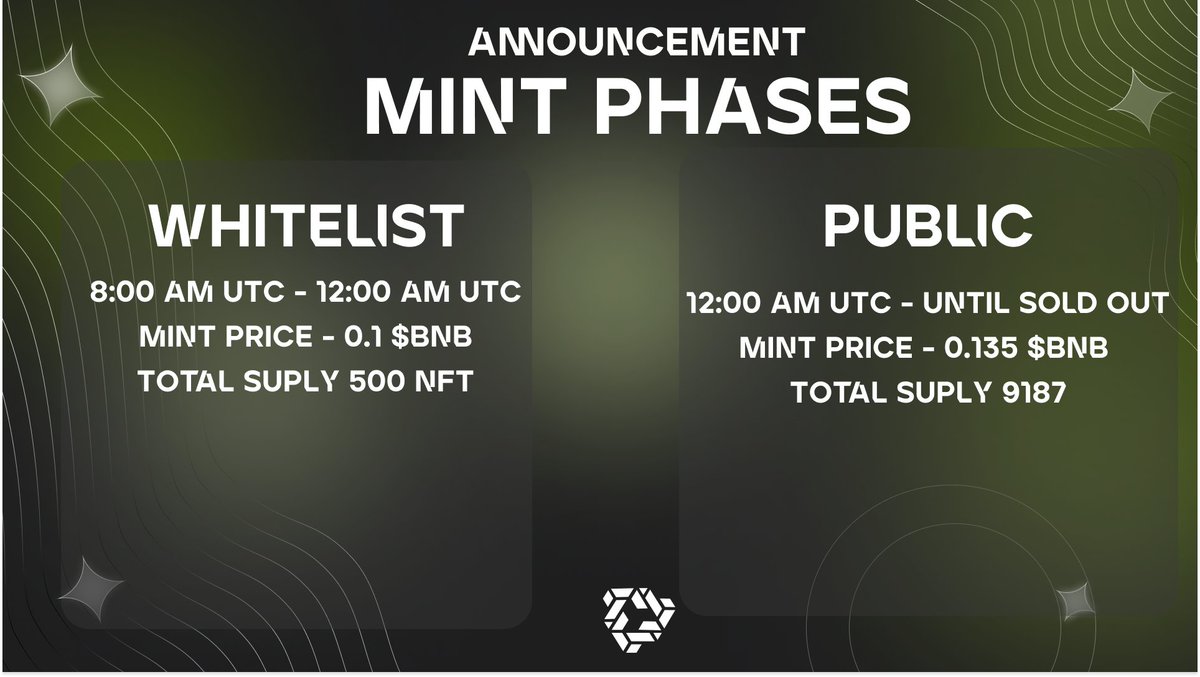 ANNOUNCEMENT
MINT PHASES

WHITELIST
8:00 AM UTC - 12:00 AM UTC
MINT PRICE - 0.1 $BNB
TOTAL SUPLY 500 NFT

PUBLIC
12:00 AM UTC - UNTIL SOLD OUT
MINT PRICE - 0.135 $BNB
TOTAL SUPLY 9187